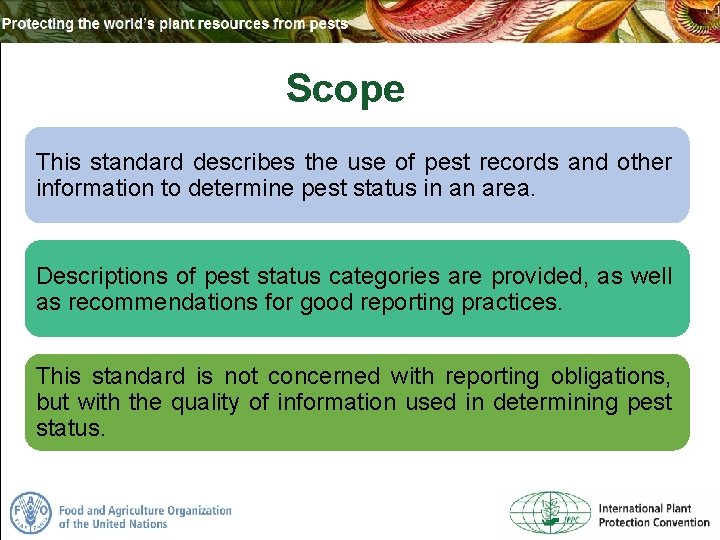 Protecting the world's plant resources from pests

Scope

This standard describes the use of pest records and other information to determine pest status in an area.

Descriptions of pest status categories are provided, as well as recommendations for good reporting practices.

This standard is not concerned with reporting obligations, but with the quality of information used in determining pest status.

FAO

Food and Agriculture Organization of the United Nations

IPPC

International Plant Protection Convention